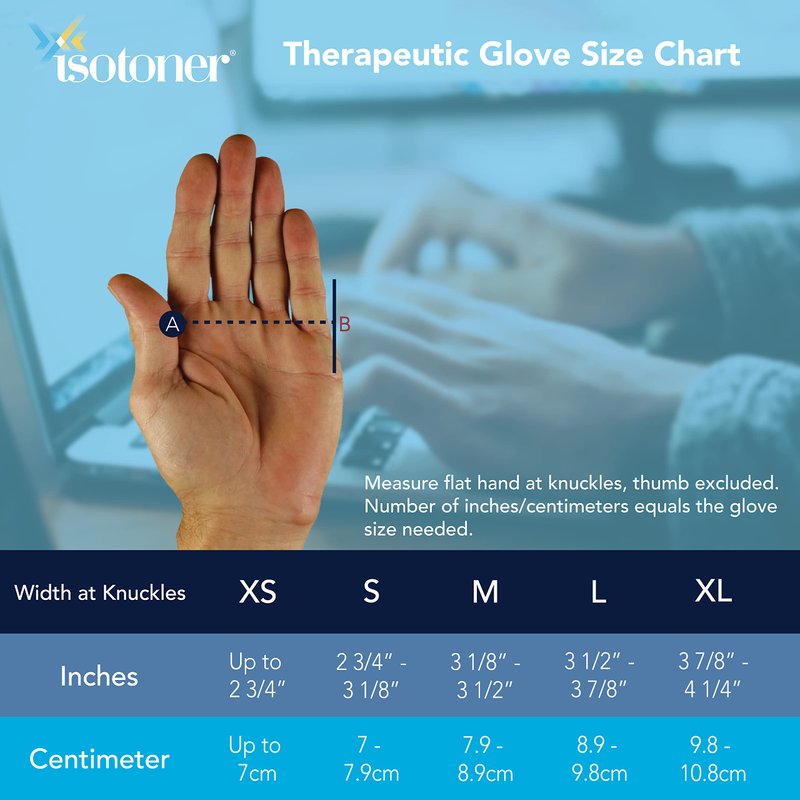 isotoner®

Therapeutic Glove Size Chart

A

B

Measure flat hand at knuckles, thumb excluded. Number of inches/centimeters equals the glove size needed.

| Width at Knuckles | XS | S | M | L | XL |
|---|---|---|---|---|---|
| Inches | Up to 2 3/4" | 2 3/4" - 3 1/8" | 3 1/8" - 3 1/2" | 3 1/2" - 3 7/8" | 3 7/8" - 4 1/4" |
| Centimeter | Up to 7cm | 7 - 7.9cm | 7.9 - 8.9cm | 8.9 - 9.8cm | 9.8 - 10.8cm |